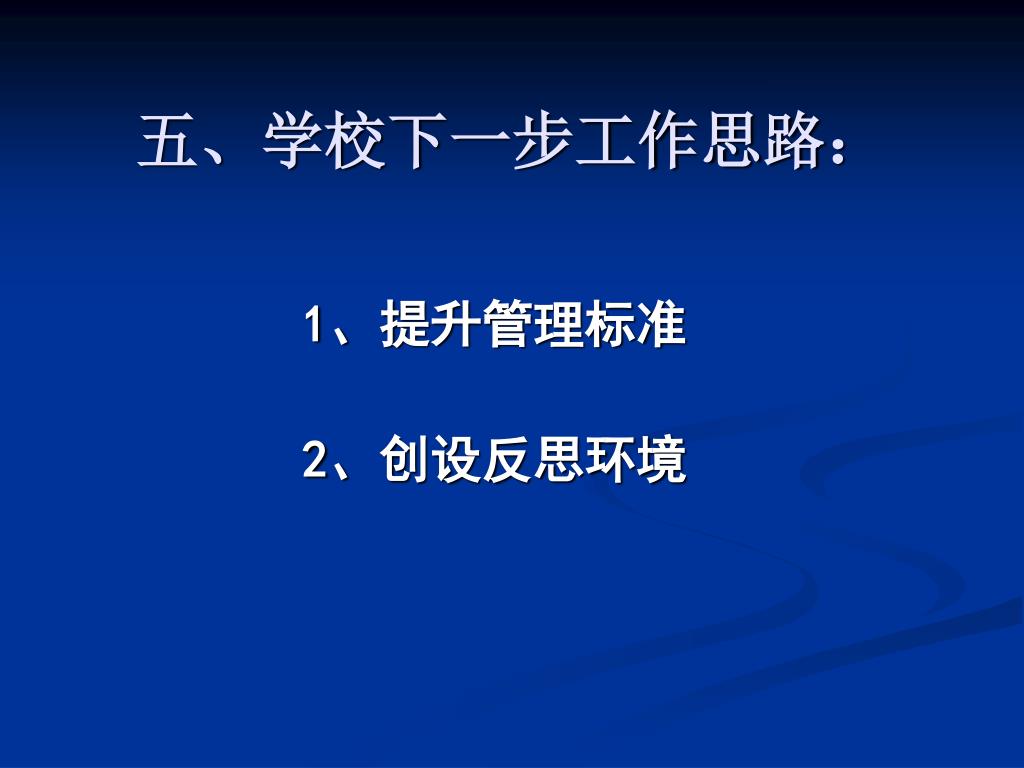 五、学校下一步工作思路：

1、提升管理标准

2、创设反思环境